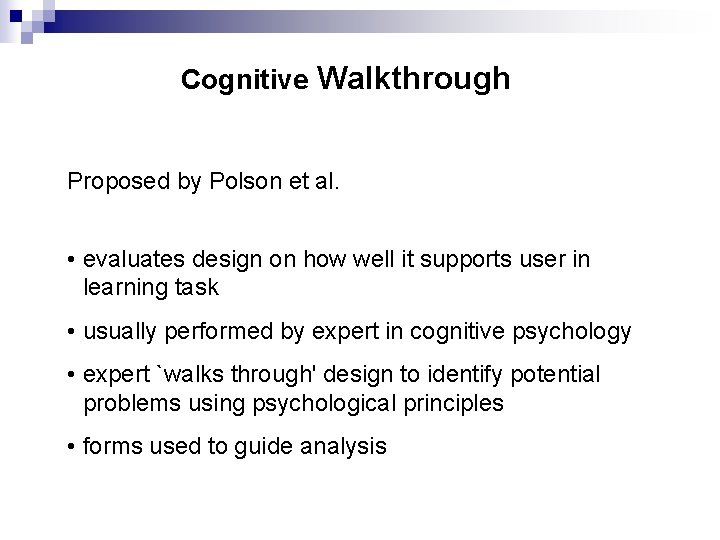 Cognitive Walkthrough

Proposed by Polson et al.

• evaluates design on how well it supports user in learning task

• usually performed by expert in cognitive psychology

• expert `walks through' design to identify potential problems using psychological principles

• forms used to guide analysis